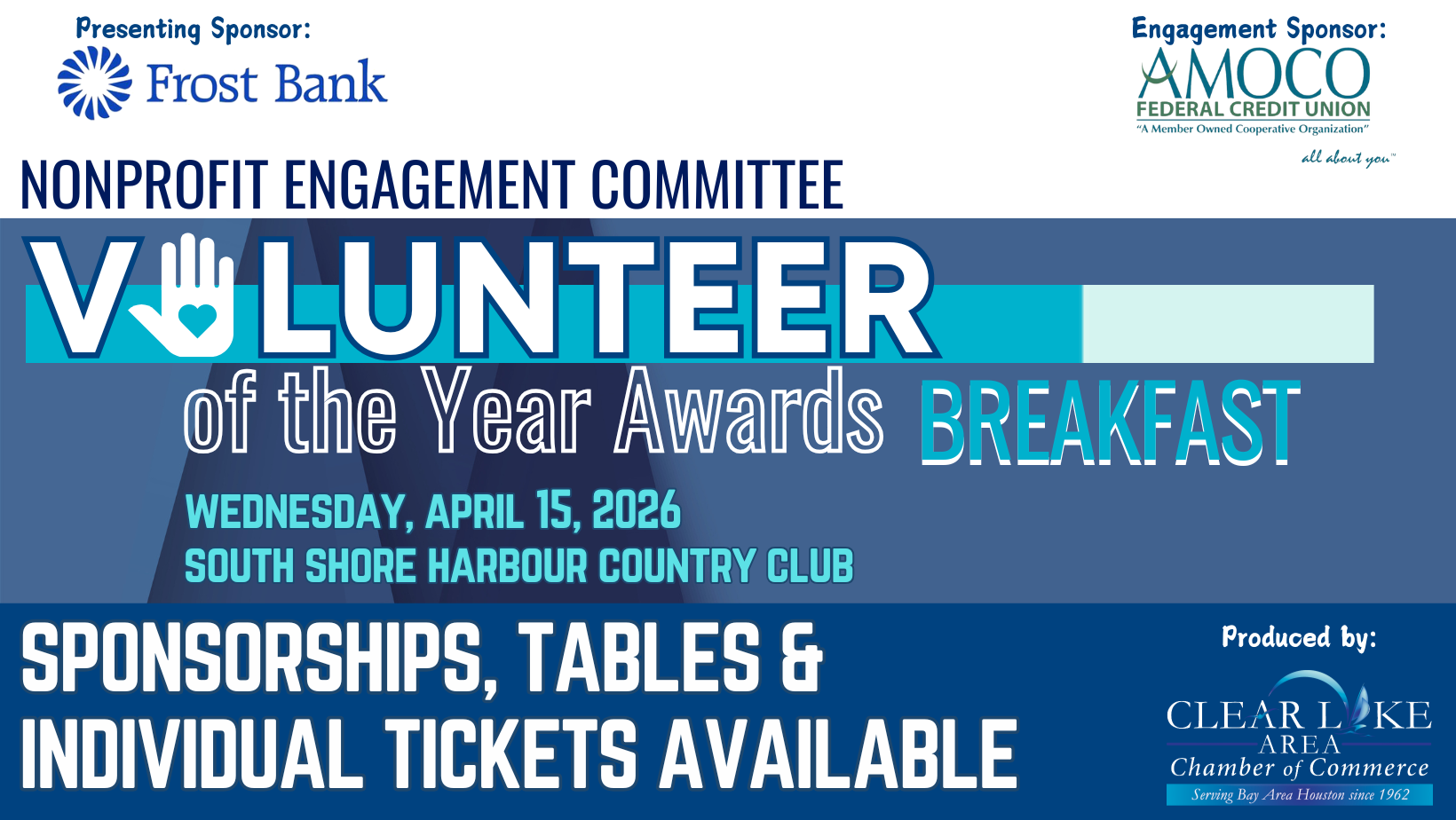 Presenting Sponsor:
Frost Bank

Engagement Sponsor:
AMOCO
FEDERAL CREDIT UNION
"A Member Owned Cooperative Organization"
all about you™

NONPROFIT ENGAGEMENT COMMITTEE

VOLUNTEER
of the Year Awards BREAKFAST

WEDNESDAY, APRIL 15, 2026
SOUTH SHORE HARBOUR COUNTRY CLUB

SPONSORSHIPS, TABLES & INDIVIDUAL TICKETS AVAILABLE

Produced by:
CLEAR LAKE
AREA
Chamber of Commerce
Serving Bay Area Houston since 1962